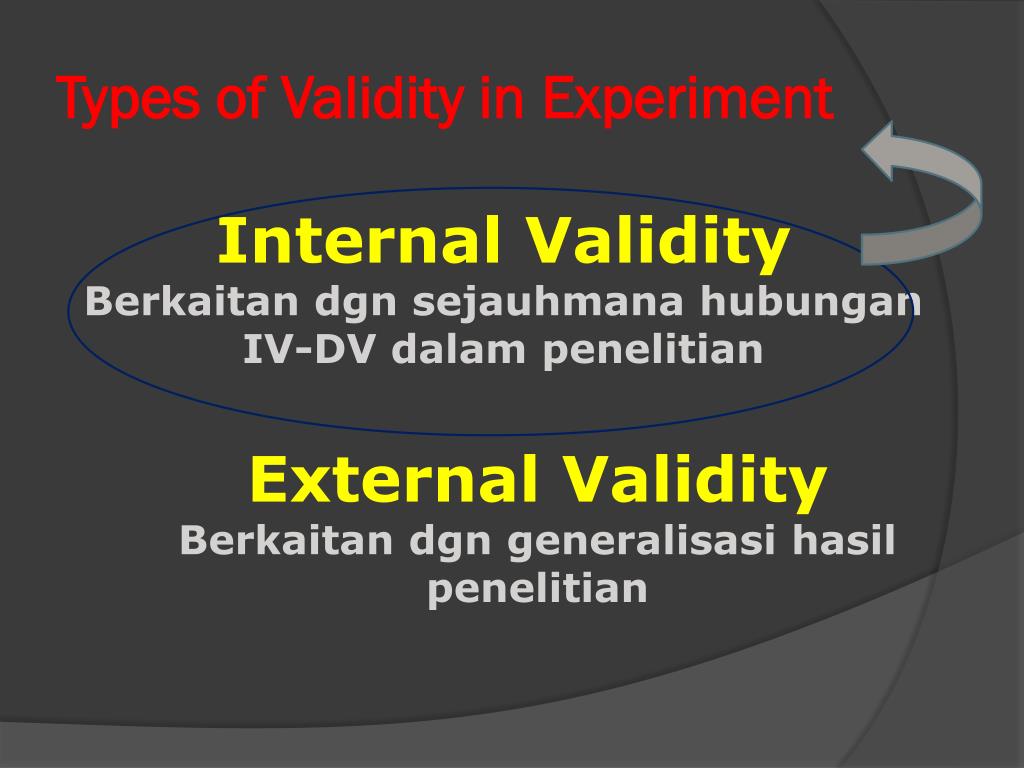 Types of Validity in Experiment

Internal Validity
Berkaitan dgn sejauhmana hubungan IV-DV dalam penelitian

External Validity
Berkaitan dgn generalisasi hasil penelitian